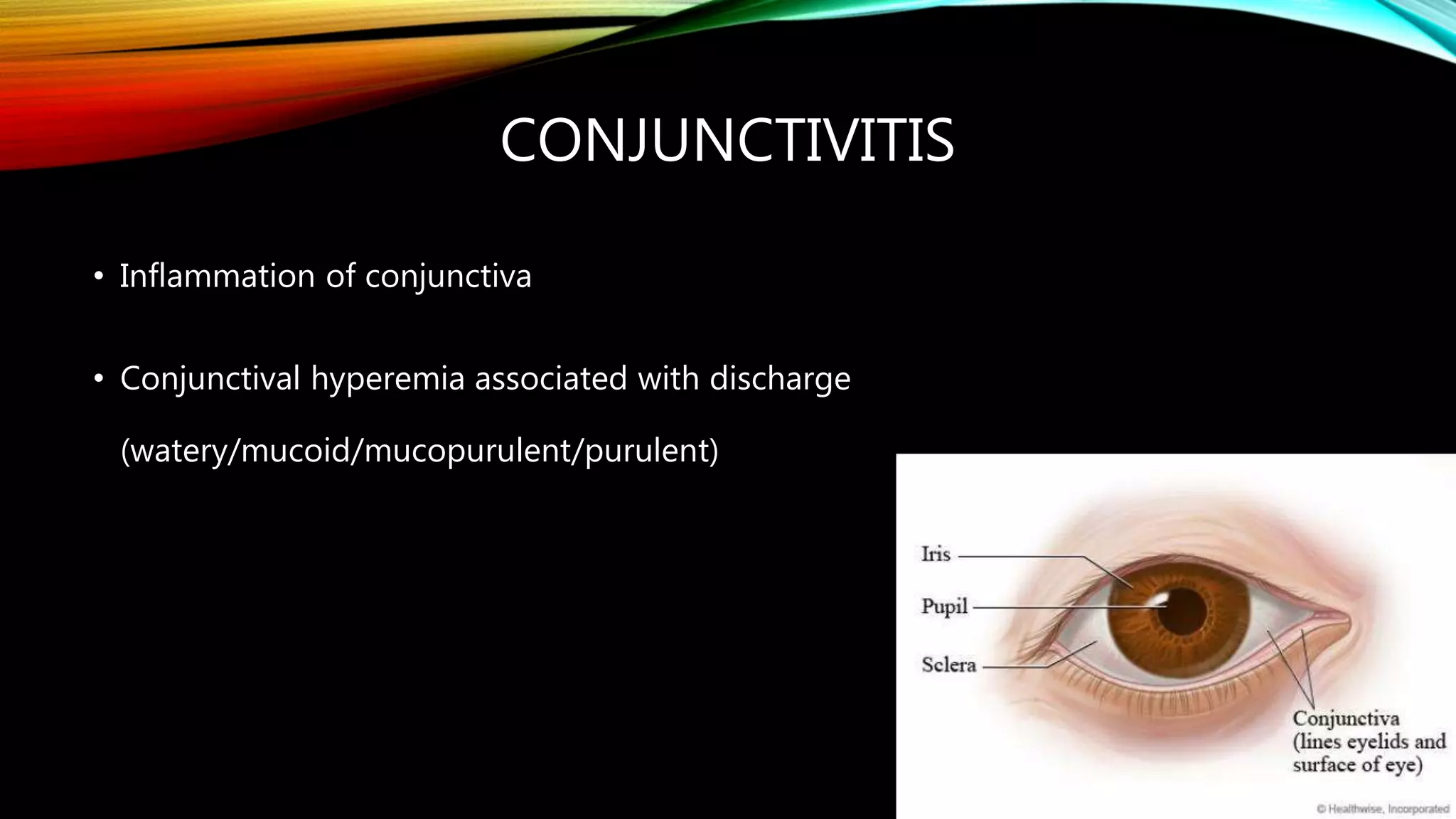 CONJUNCTIVITIS

• Inflammation of conjunctiva

• Conjunctival hyperemia associated with discharge (watery/mucoid/mucopurulent/purulent)

Iris

Pupil

Sclera

Conjunctiva (lines eyelids and surface of eye)

© Healthwise, Incorporated